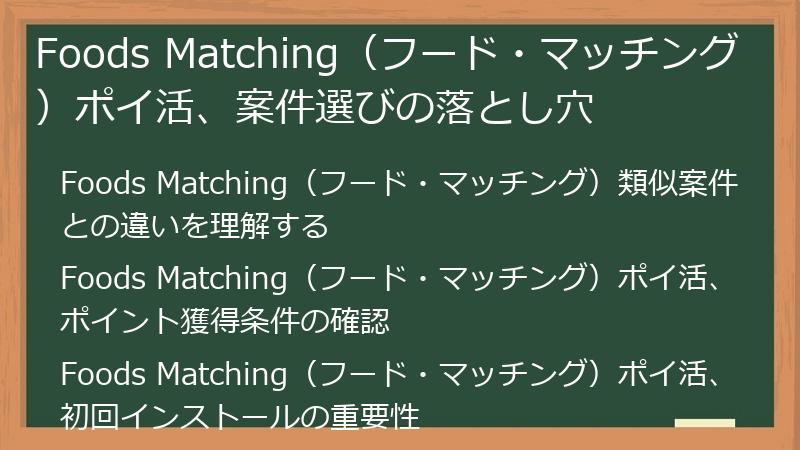 Foods Matching（フード・マッチング）ポイ活、案件選びの落とし穴

Foods Matching（フード・マッチング）類似案件との違いを理解する

Foods Matching（フード・マッチング）ポイ活、ポイント獲得条件の確認

Foods Matching（フード・マッチング）ポイ活、初回インストールの重要性